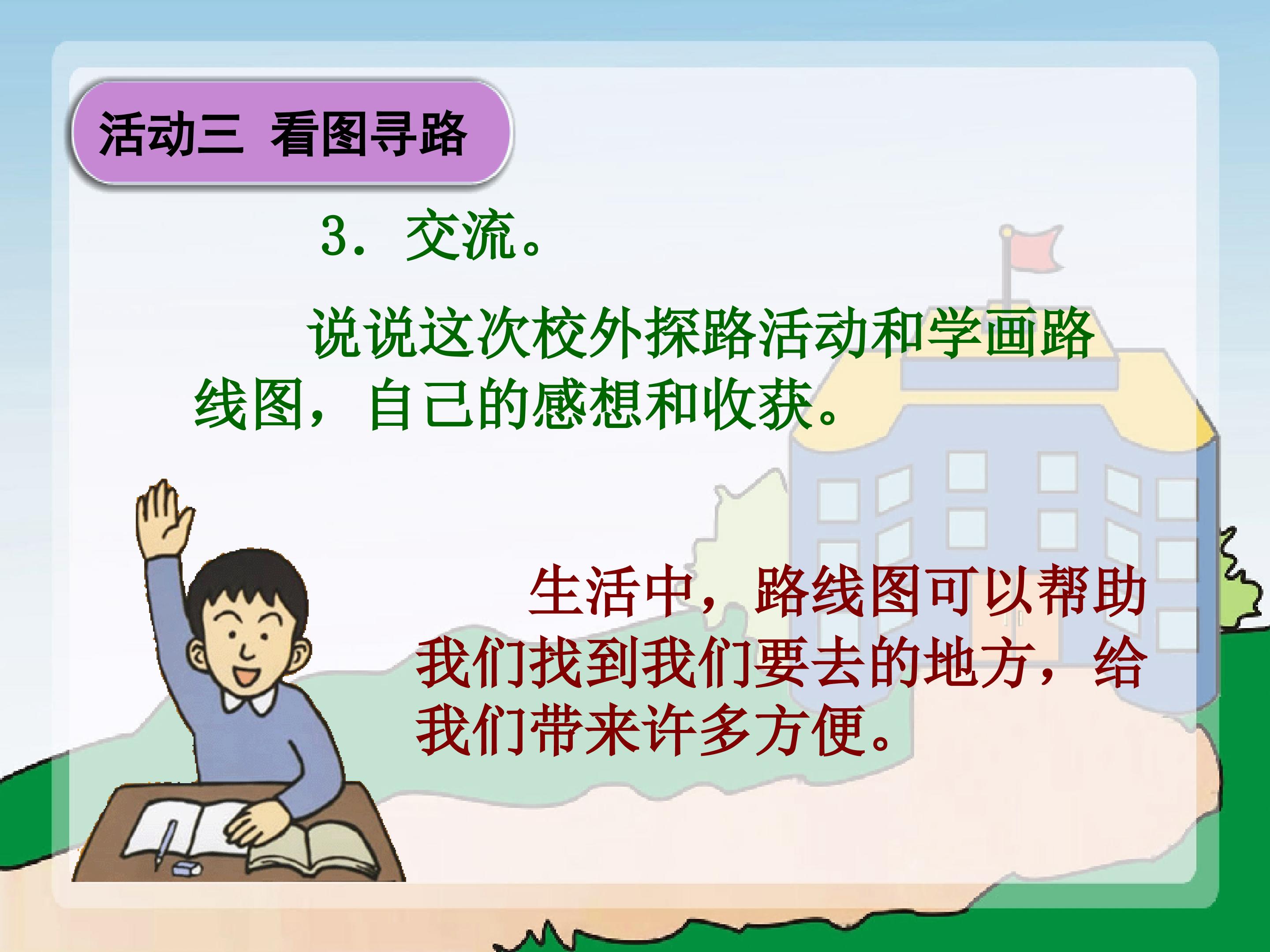 活动三 看图寻路

3．交流。

说说这次校外探路活动和学画路线图，自己的感想和收获。

生活中，路线图可以帮助我们找到我们要去的地方，给我们带来许多方便。